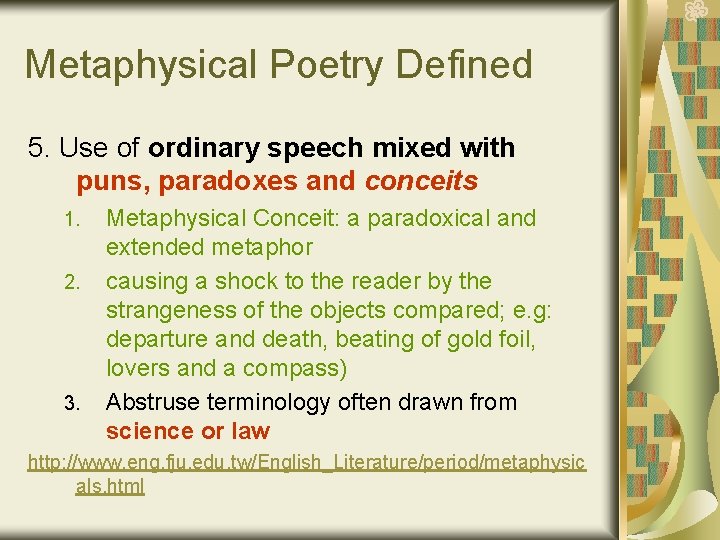 Metaphysical Poetry Defined

5. Use of ordinary speech mixed with puns, paradoxes and conceits

1. Metaphysical Conceit: a paradoxical and extended metaphor
2. causing a shock to the reader by the strangeness of the objects compared; e.g: departure and death, beating of gold foil, lovers and a compass)
3. Abstruse terminology often drawn from science or law

http://www.eng.fju.edu.tw/English_Literature/period/metaphysicals.html